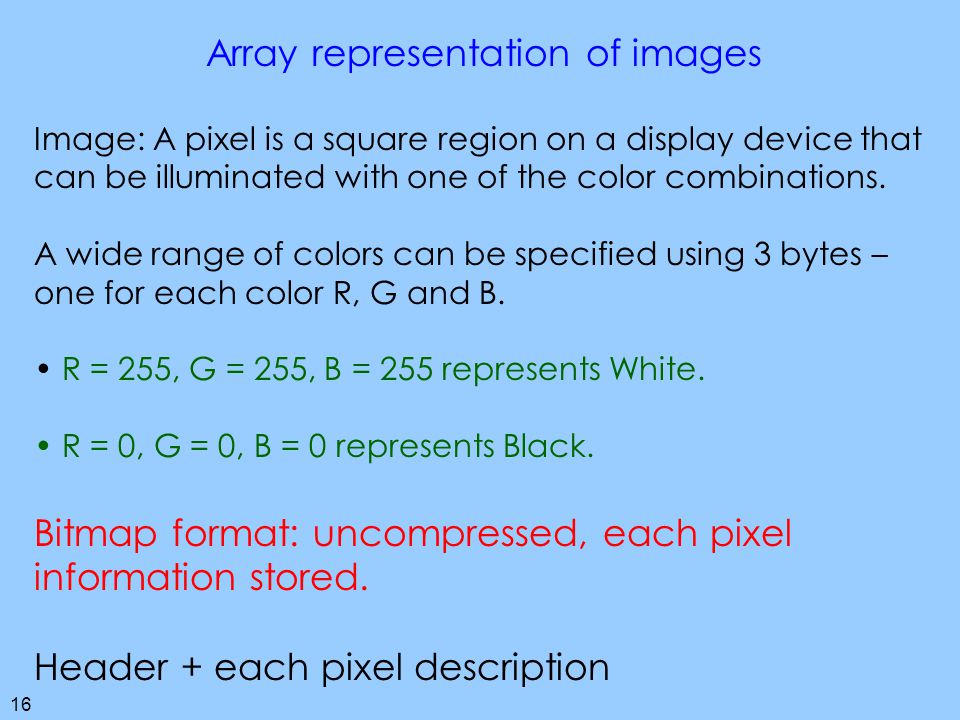 Array representation of images

Image: A pixel is a square region on a display device that can be illuminated with one of the color combinations.

A wide range of colors can be specified using 3 bytes – one for each color R, G and B.

• R = 255, G = 255, B = 255 represents White.

• R = 0, G = 0, B = 0 represents Black.

Bitmap format: uncompressed, each pixel information stored.

Header + each pixel description

16